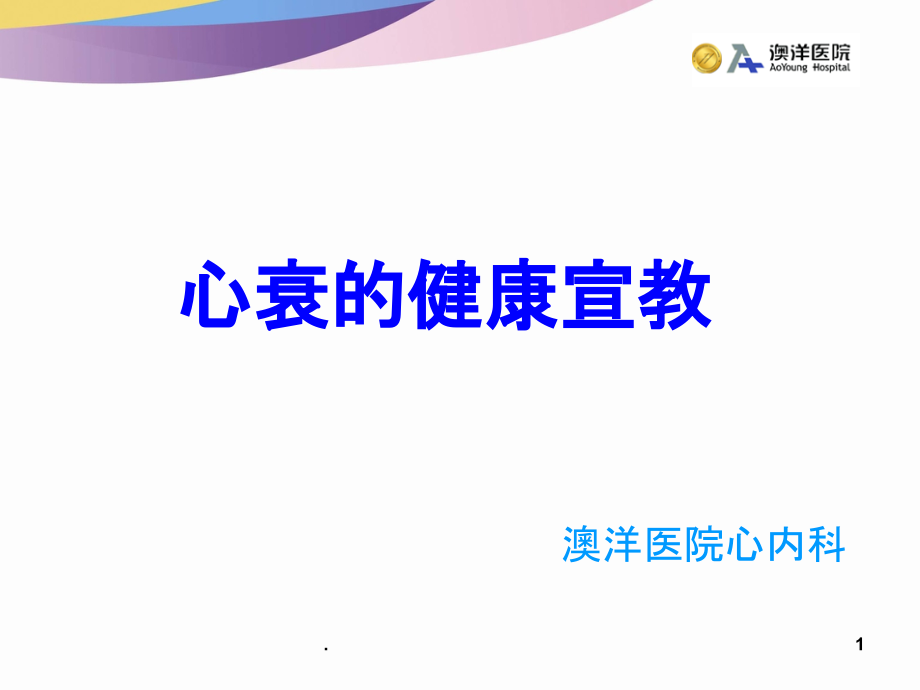 澳洋医院
AoYoung Hospital

心衰的健康宣教

澳洋医院心内科

.

1